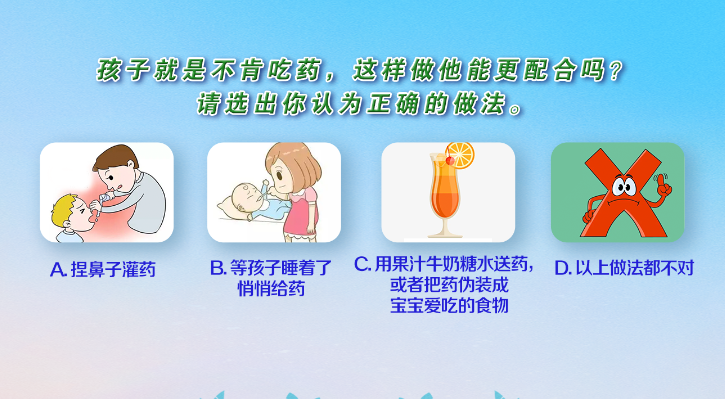 孩子就是不肯吃药，这样做他能更配合吗？
请选出你认为正确的做法。

A. 捏鼻子灌药

B. 等孩子睡着了悄悄给药

C. 用果汁牛奶糖水送药，或者把药伪装成宝宝爱吃的食物

D. 以上做法都不对